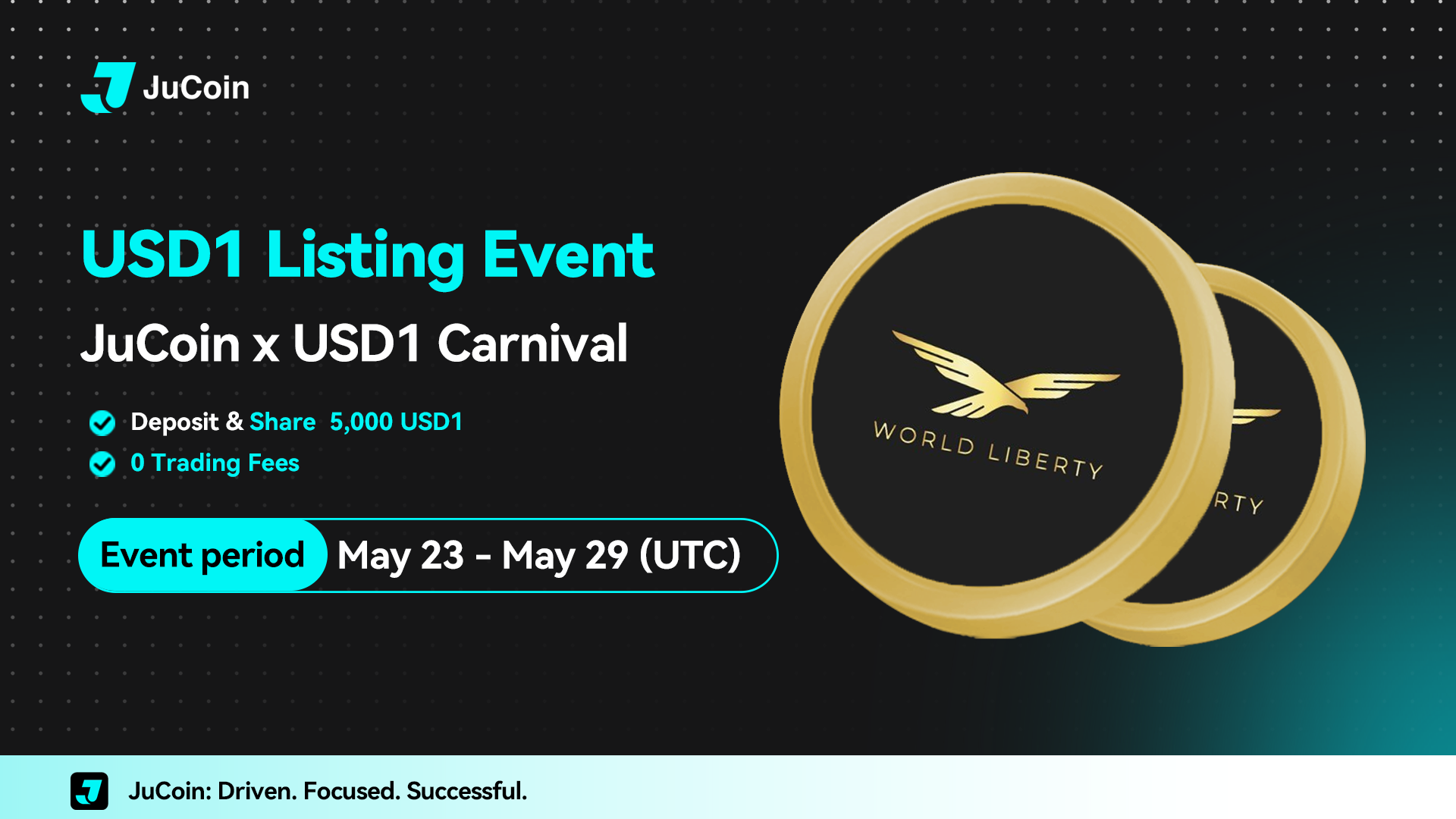 JuCoin

USD1 Listing Event

JuCoin x USD1 Carnival

Deposit & Share 5,000 USD1

0 Trading Fees

Event period May 23 - May 29 (UTC)

WORLD LIBERTY

RTY

JuCoin: Driven. Focused. Successful.